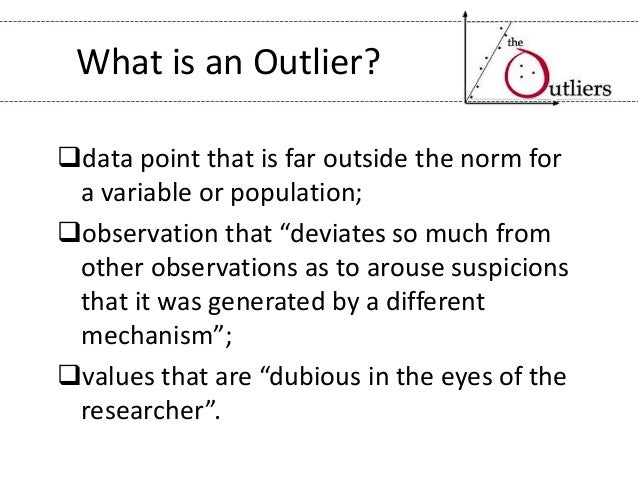 What is an Outlier?

the Outliers

❑data point that is far outside the norm for a variable or population;

❑observation that “deviates so much from other observations as to arouse suspicions that it was generated by a different mechanism”;

❑values that are “dubious in the eyes of the researcher”.